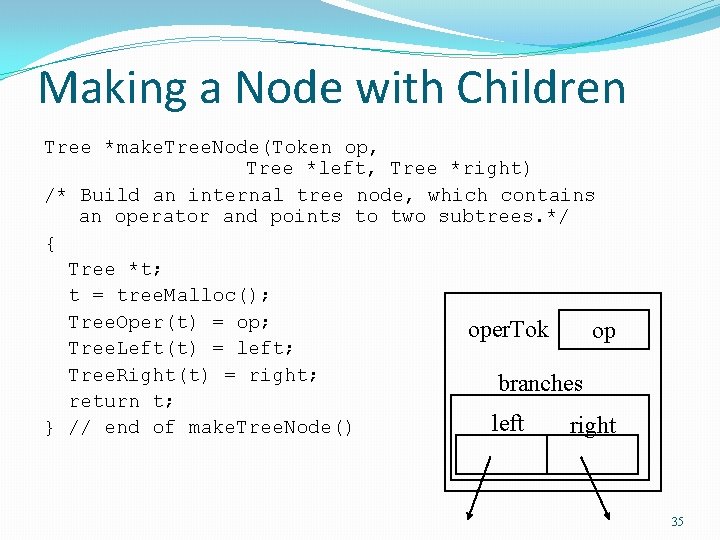 Making a Node with Children

Tree *makeTreeNode(Token op,
                  Tree *left, Tree *right)
/* Build an internal tree node, which contains
   an operator and points to two subtrees.*/
{
  Tree *t;
  t = treeMalloc();
  TreeOper(t) = op;
  TreeLeft(t) = left;
  TreeRight(t) = right;
  return t;
} // end of makeTreeNode()

operTok

op

branches

left

right

35